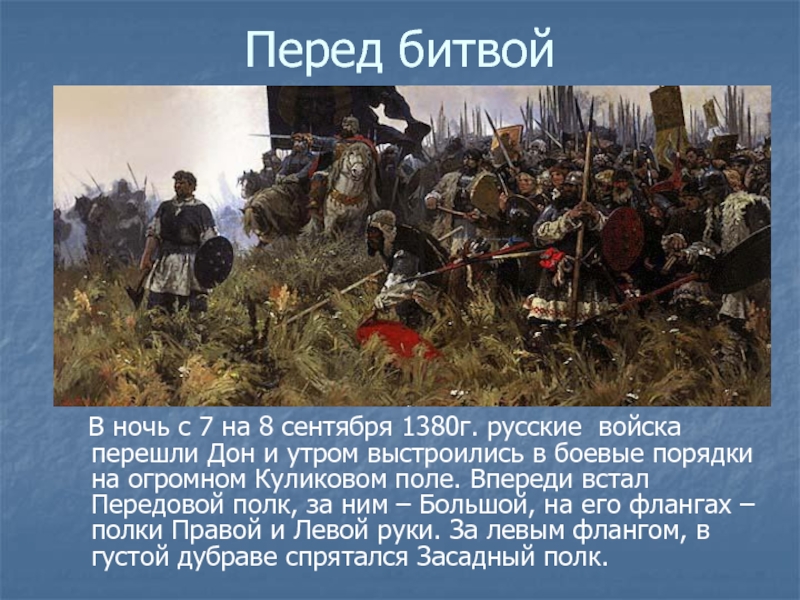 Перед битвой

В ночь с 7 на 8 сентября 1380г. русские войска перешли Дон и утром выстроились в боевые порядки на огромном Куликовом поле. Впереди встал Передовой полк, за ним – Большой, на его флангах – полки Правой и Левой руки. За левым флангом, в густой дубраве спрятался Засадный полк.